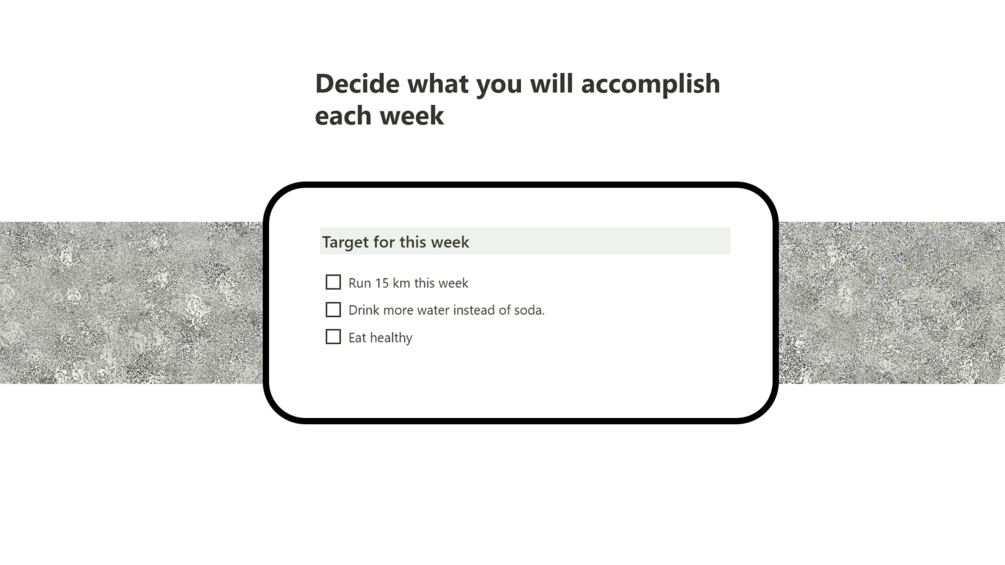 Decide what you will accomplish each week

Target for this week

☐ Run 15 km this week
☐ Drink more water instead of soda.
☐ Eat healthy